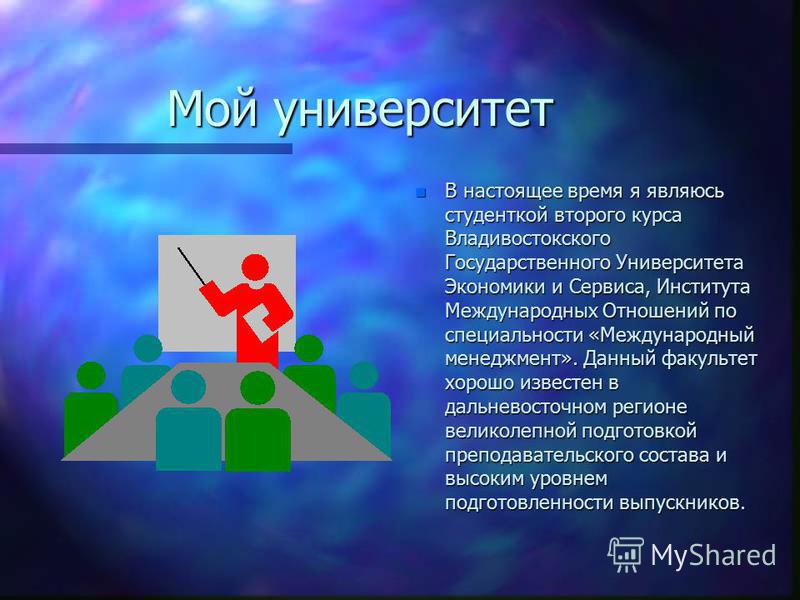 Мой университет

В настоящее время я являюсь студенткой второго курса Владивостокского Государственного Университета Экономики и Сервиса, Института Международных Отношений по специальности «Международный менеджмент». Данный факультет хорошо известен в дальневосточном регионе великолепной подготовкой преподавательского состава и высоким уровнем подготовленности выпускников.

MyShared